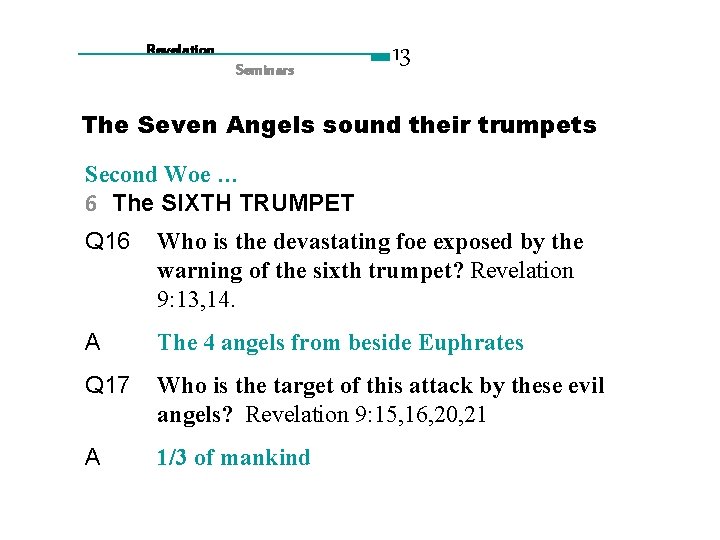 Revelation
Seminars
13

The Seven Angels sound their trumpets

Second Woe …
6 The SIXTH TRUMPET

Q16 Who is the devastating foe exposed by the warning of the sixth trumpet? Revelation 9:13,14.

A The 4 angels from beside Euphrates

Q17 Who is the target of this attack by these evil angels? Revelation 9:15,16,20,21

A 1/3 of mankind